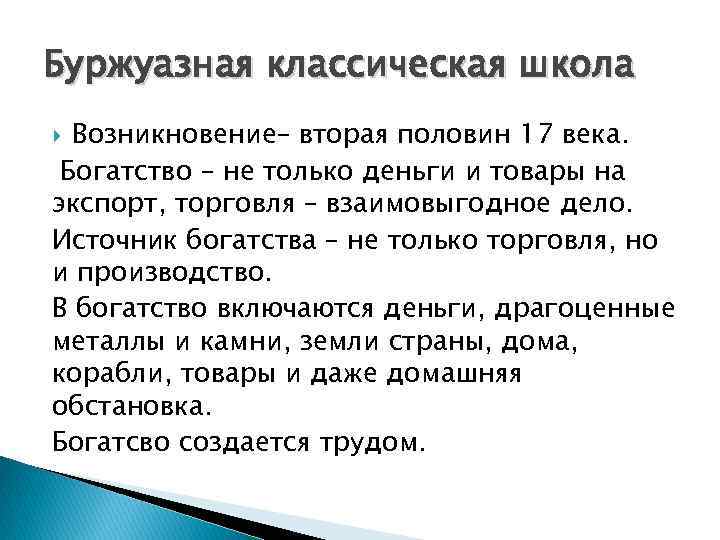 Буржуазная классическая школа

Возникновение– вторая половин 17 века.

Богатство – не только деньги и товары на экспорт, торговля – взаимовыгодное дело.

Источник богатства – не только торговля, но и производство.

В богатство включаются деньги, драгоценные металлы и камни, земли страны, дома, корабли, товары и даже домашняя обстановка.

Богатсво создается трудом.